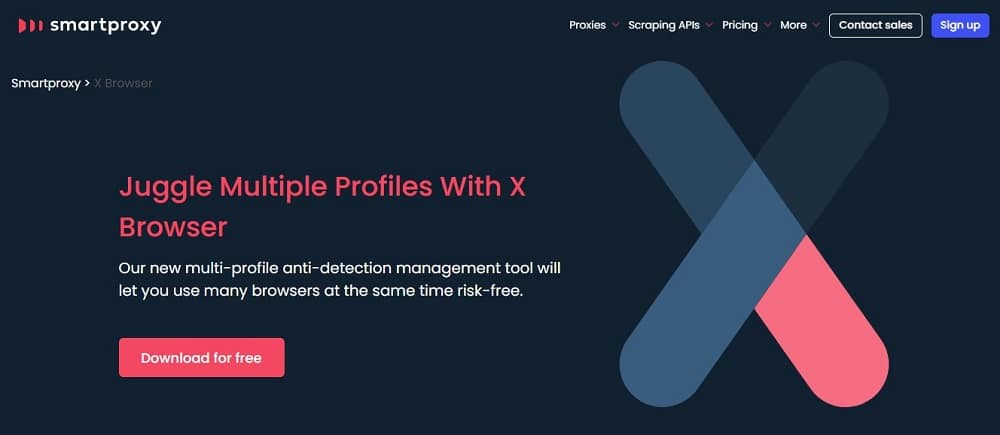 smartproxy

Proxies Scraping APIs Pricing More Contact sales Sign up

Smartproxy > X Browser

Juggle Multiple Profiles With X Browser

Our new multi-profile anti-detection management tool will let you use many browsers at the same time risk-free.

Download for free